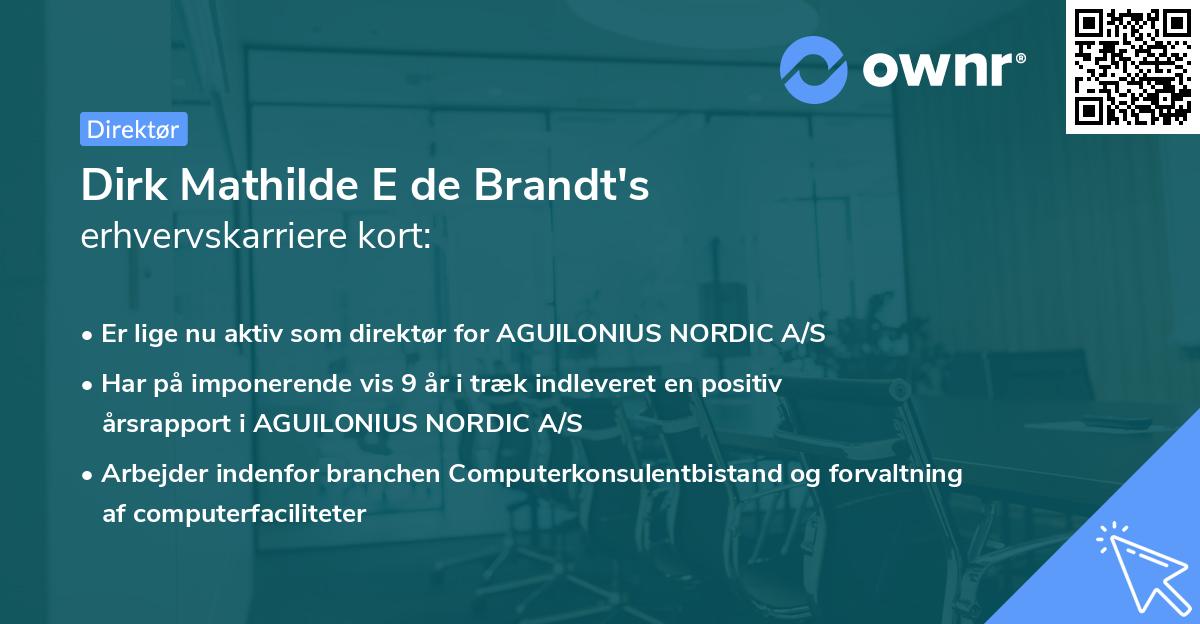 ownr®

Direktør

Dirk Mathilde E de Brandt's
erhvervskarriere kort:

• Er lige nu aktiv som direktør for AGUILONIUS NORDIC A/S
• Har på imponerende vis 9 år i træk indleveret en positiv årsrapport i AGUILONIUS NORDIC A/S
• Arbejder indenfor branchen Computerkonsulentbistand og forvaltning af computerfaciliteter